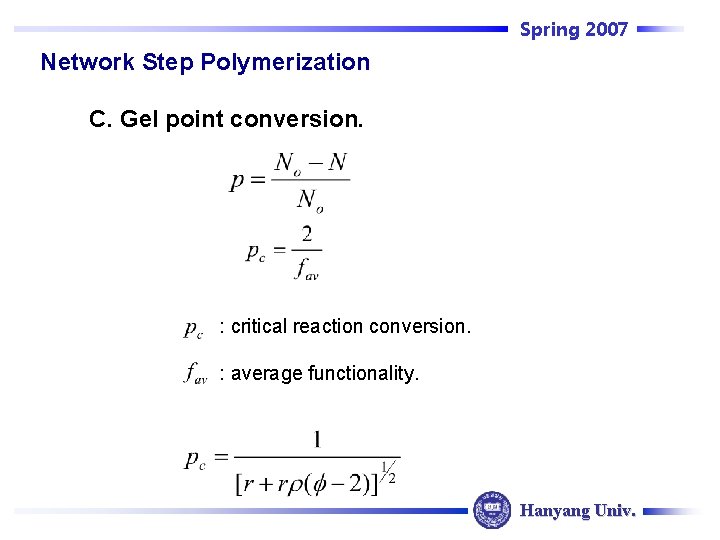 Spring 2007

Network Step Polymerization

C. Gel point conversion.

$p = \frac{N_o - N}{N_o}$

$p_c = \frac{2}{f_{av}}$

$p_c$ : critical reaction conversion.

$f_{av}$ : average functionality.

$p_c = \frac{1}{[r + r\rho(\phi - 2)]^{1/2}}$

Hanyang Univ.